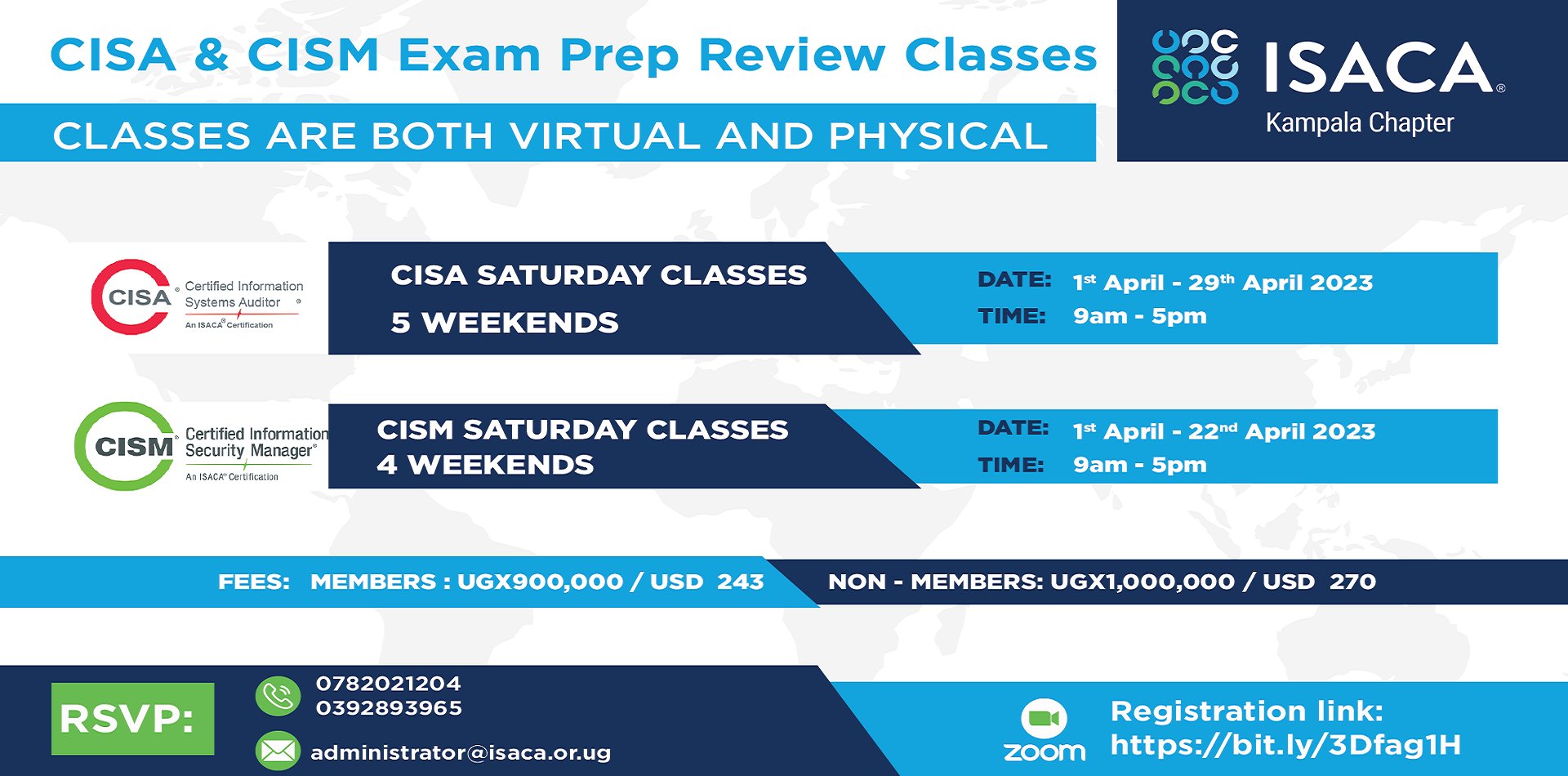 CISA & CISM Exam Prep Review Classes

CLASSES ARE BOTH VIRTUAL AND PHYSICAL

ISACA®
Kampala Chapter

CISA® Certified Information Systems Auditor®
An ISACA® Certification

CISA SATURDAY CLASSES
5 WEEKENDS

DATE: 1st April - 29th April 2023
TIME: 9am - 5pm

CISM® Certified Information Security Manager®
An ISACA® Certification

CISM SATURDAY CLASSES
4 WEEKENDS

DATE: 1st April - 22nd April 2023
TIME: 9am - 5pm

FEES: MEMBERS : UGX900,000 / USD 243
NON - MEMBERS: UGX1,000,000 / USD 270

RSVP:
0782021204
0392893965
administrator@isaca.or.ug

zoom
Registration link:
https://bit.ly/3Dfag1H